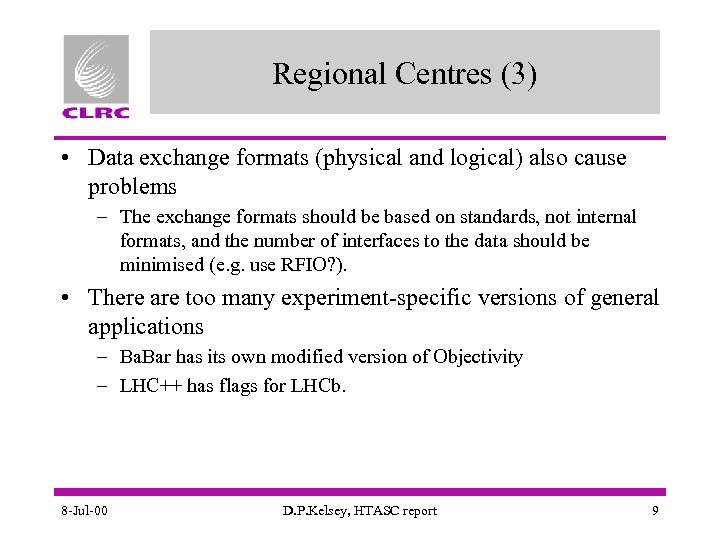 CLRC

Regional Centres (3)

• Data exchange formats (physical and logical) also cause problems
– The exchange formats should be based on standards, not internal formats, and the number of interfaces to the data should be minimised (e.g. use RFIO?).

• There are too many experiment-specific versions of general applications
– BaBar has its own modified version of Objectivity
– LHC++ has flags for LHCb.

8-Jul-00

D.P.Kelsey, HTASC report

9